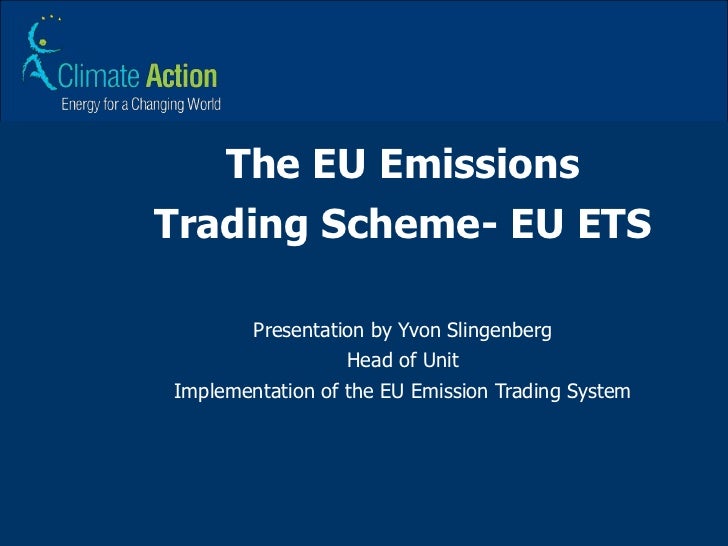 Climate Action
Energy for a Changing World

The EU Emissions Trading Scheme- EU ETS

Presentation by Yvon Slingenberg
Head of Unit
Implementation of the EU Emission Trading System